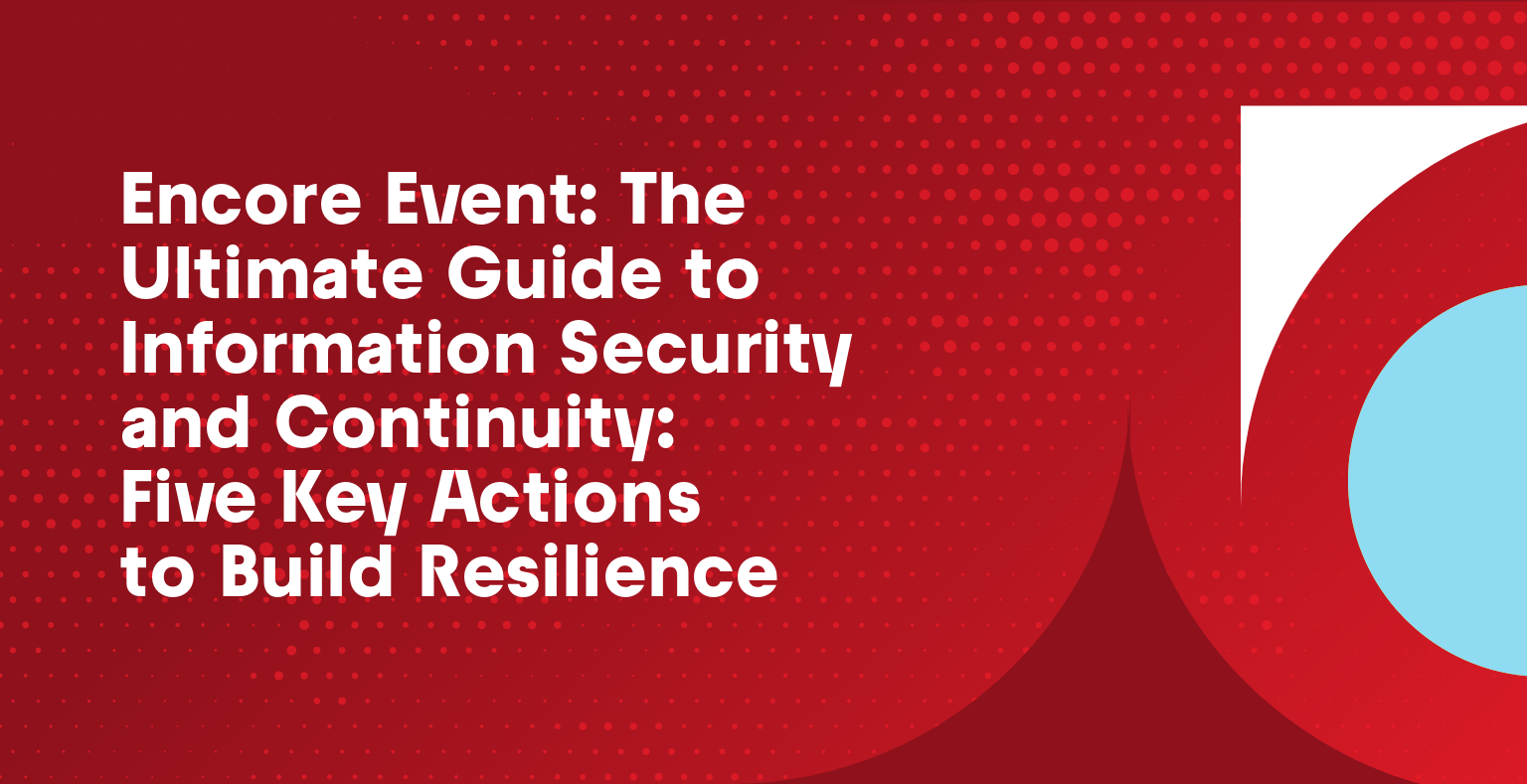 Encore Event: The Ultimate Guide to Information Security and Continuity: Five Key Actions to Build Resilience